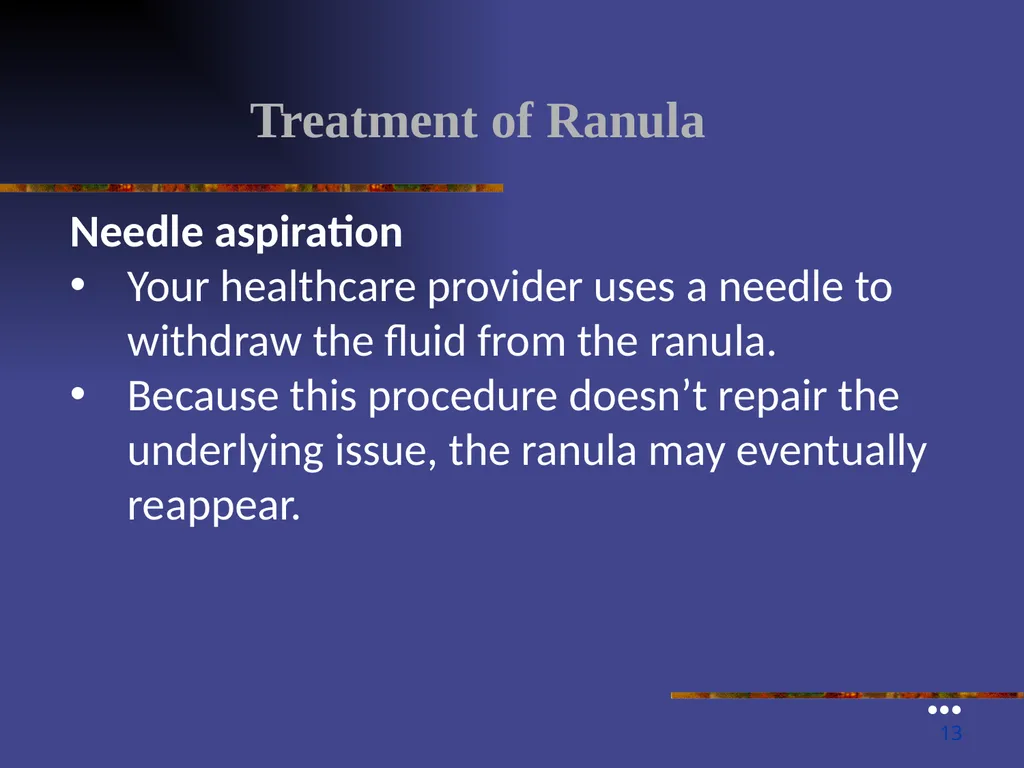 Treatment of Ranula

Needle aspiration

• Your healthcare provider uses a needle to withdraw the fluid from the ranula.
• Because this procedure doesn’t repair the underlying issue, the ranula may eventually reappear.

13